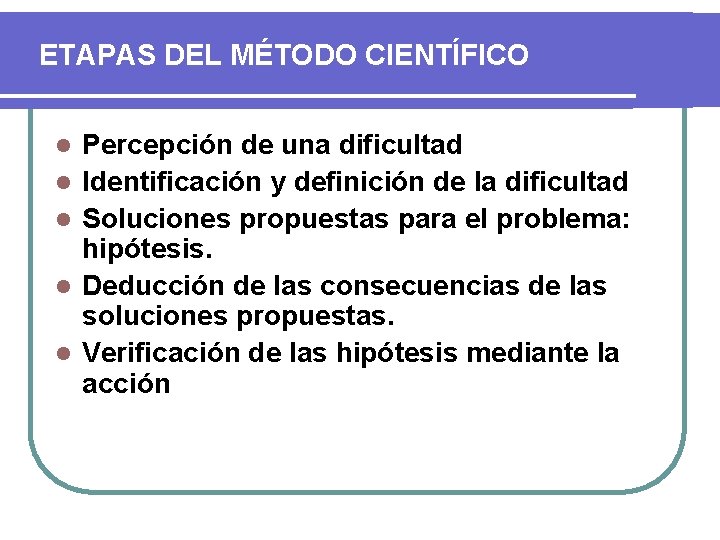 ETAPAS DEL MÉTODO CIENTÍFICO

- Percepción de una dificultad
- Identificación y definición de la dificultad
- Soluciones propuestas para el problema: hipótesis.
- Deducción de las consecuencias de las soluciones propuestas.
- Verificación de las hipótesis mediante la acción